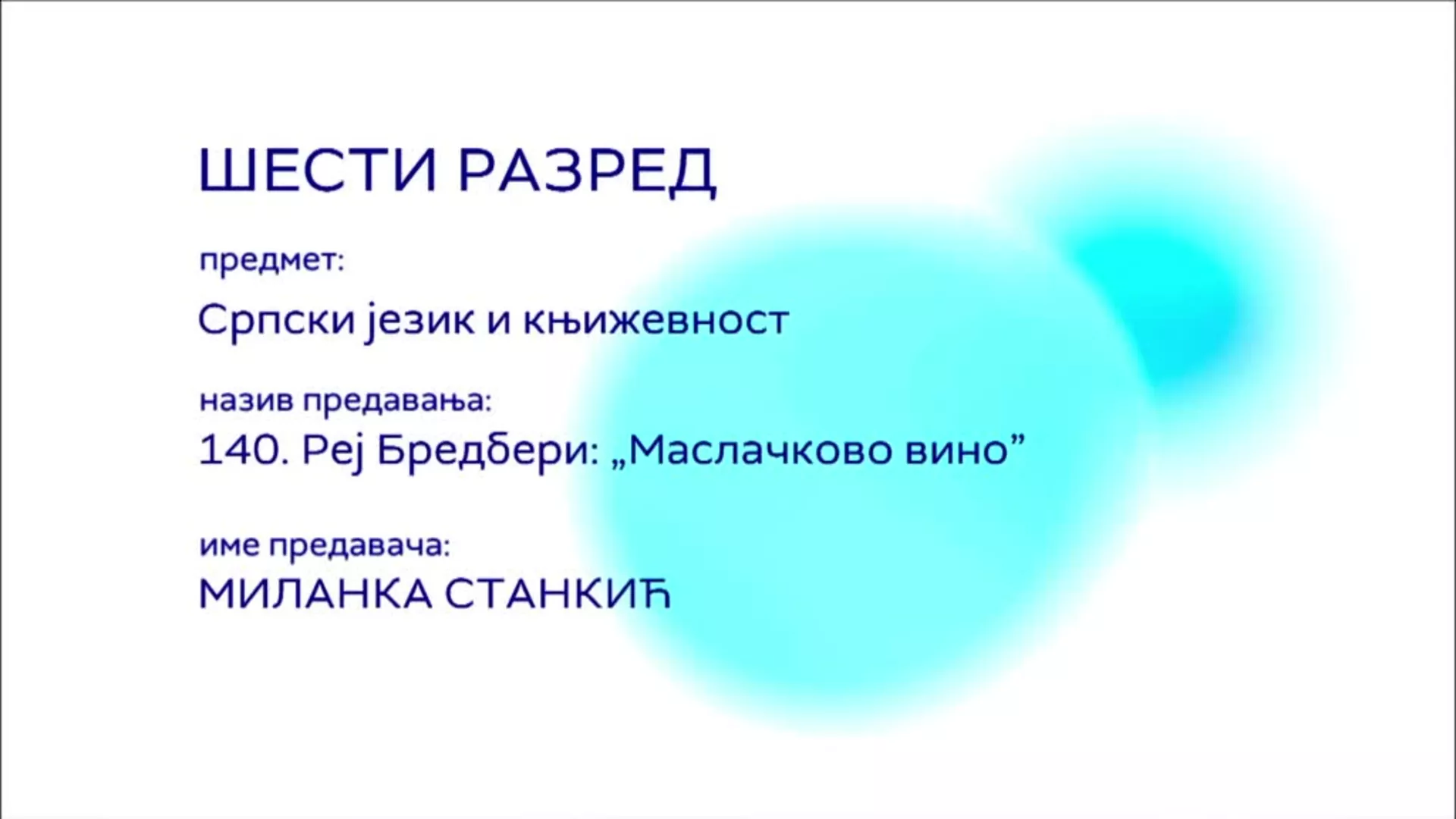 ШЕСТИ РАЗРЕД

предмет:

Српски језик и књижевност

назив предавања:

140. Реј Бредбери: „Маслачково вино”

име предавача:

МИЛАНКА СТАНКИЋ